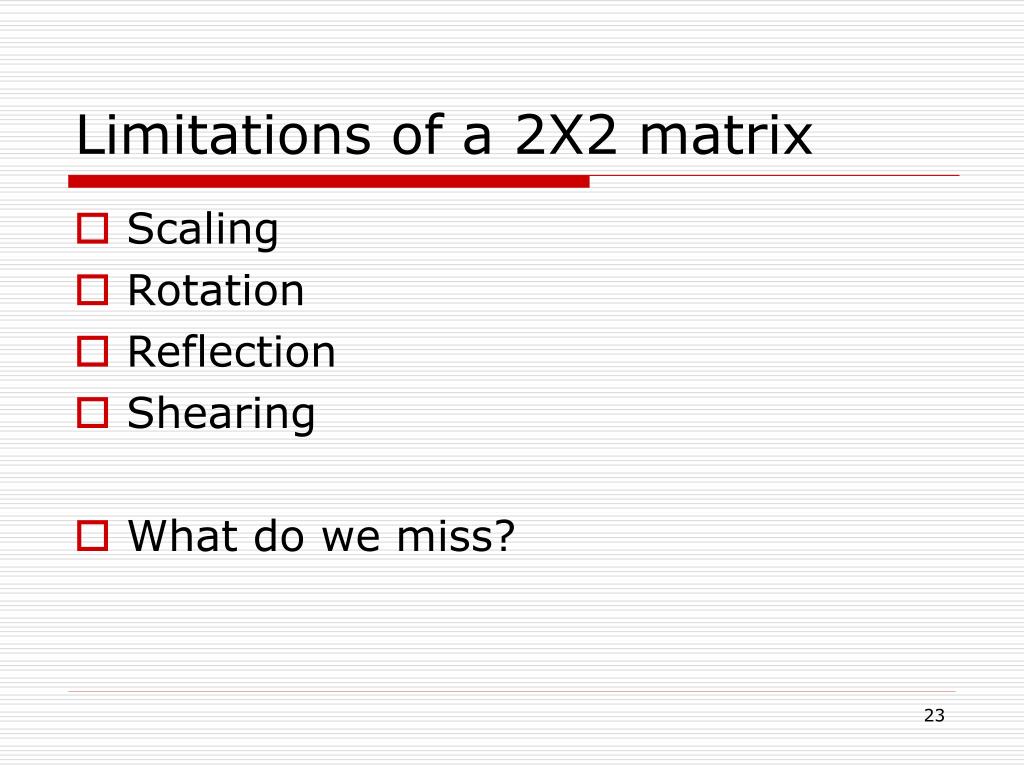 Limitations of a 2X2 matrix

Scaling
Rotation
Reflection
Shearing

What do we miss?

23